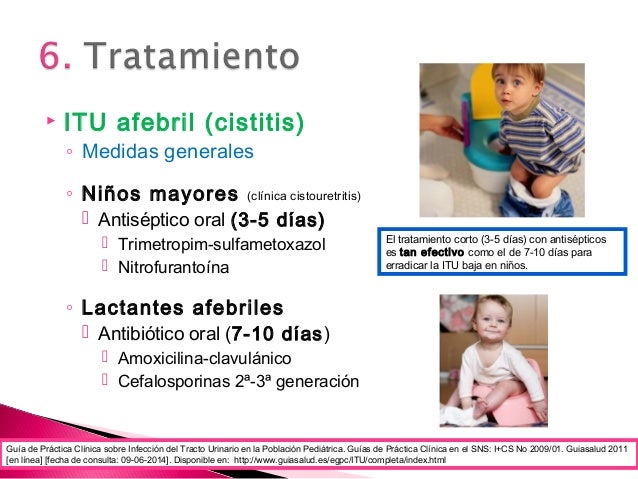 6. Tratamiento

‣ ITU afebril (cistitis)
◦ Medidas generales

◦ Niños mayores (clínica cistouretritis)
 Antiséptico oral (3-5 días)
 Trimetropim-sulfametoxazol
 Nitrofurantoína

◦ Lactantes afebriles
 Antibiótico oral (7-10 días)
 Amoxicilina-clavulánico
 Cefalosporinas 2ª-3ª generación

El tratamiento corto (3-5 días) con antisépticos es tan efectivo como el de 7-10 días para erradicar la ITU baja en niños.

Guía de Práctica Clínica sobre Infección del Tracto Urinario en la Población Pediátrica. Guías de Práctica Clínica en el SNS: I+CS No 2009/01. Guiasalud 2011 [en línea] [fecha de consulta: 09-06-2014]. Disponible en: http://www.guiasalud.es/egpc/ITU/completa/index.html